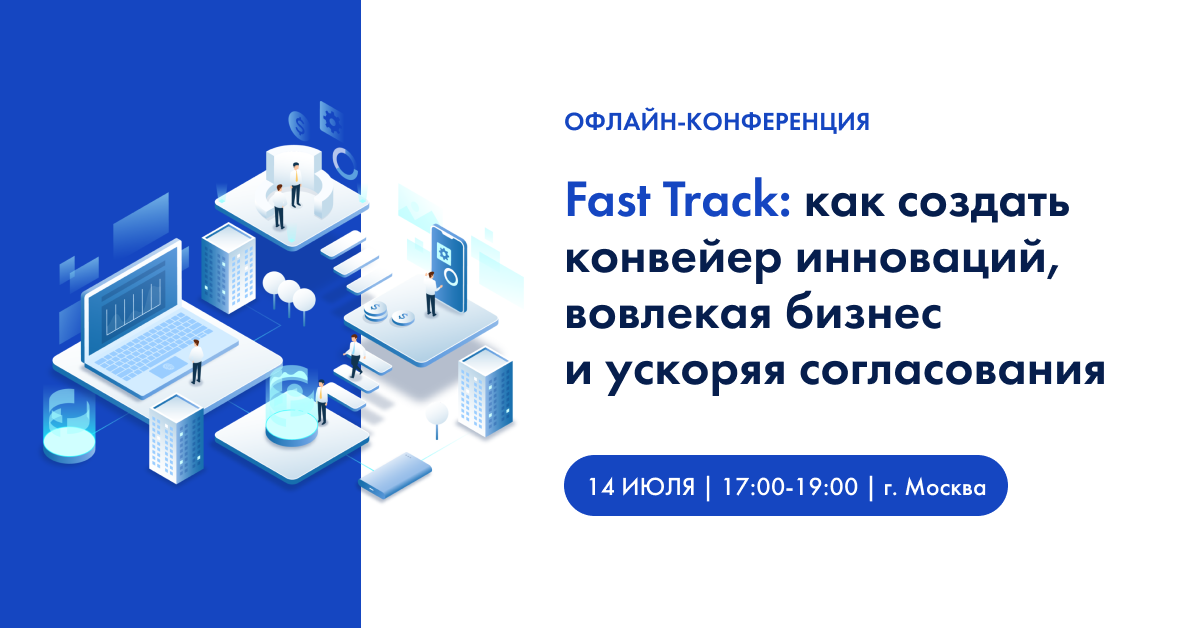 ОФЛАЙН-КОНФЕРЕНЦИЯ

Fast Track: как создать конвейер инноваций, вовлекая бизнес и ускоряя согласования

14 ИЮЛЯ | 17:00-19:00 | г. Москва